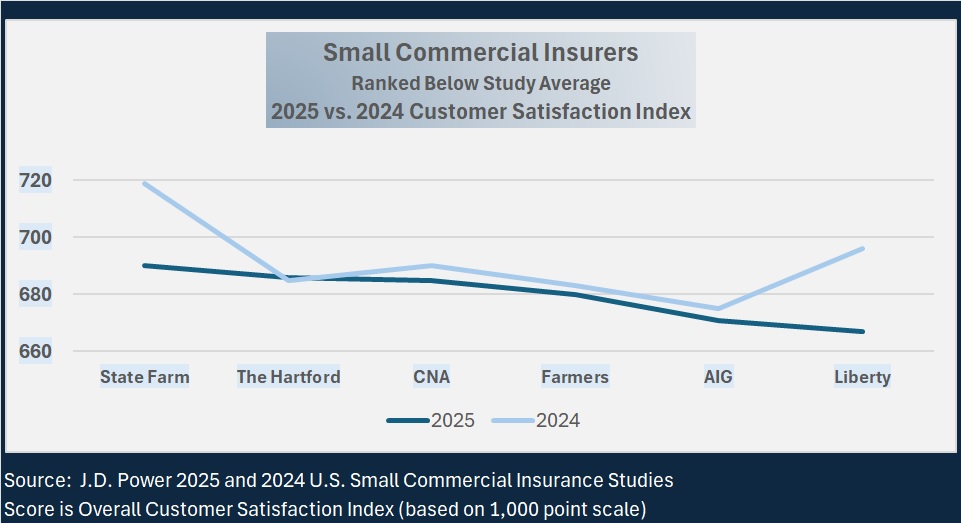 Small Commercial Insurers
Ranked Below Study Average
2025 vs. 2024 Customer Satisfaction Index

720
700
680
660

State Farm
The Hartford
CNA
Farmers
AIG
Liberty

2025
2024

Source: J.D. Power 2025 and 2024 U.S. Small Commercial Insurance Studies
Score is Overall Customer Satisfaction Index (based on 1,000 point scale)